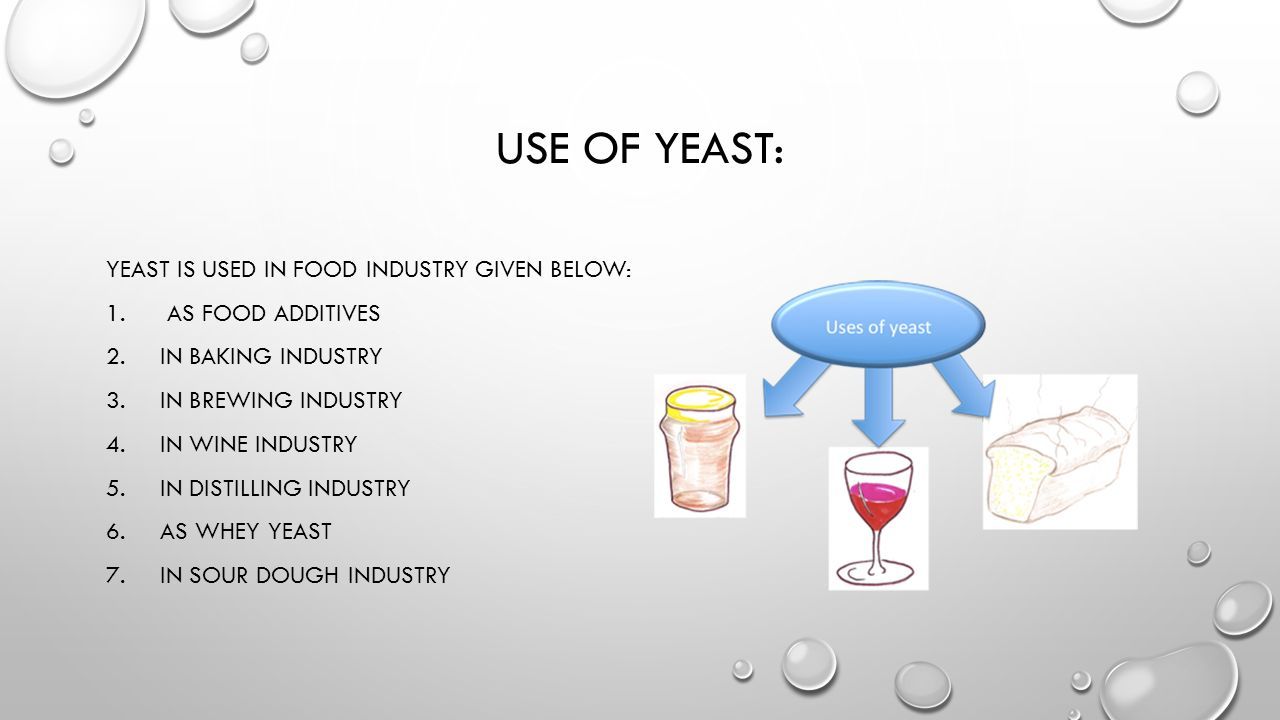 USE OF YEAST:

YEAST IS USED IN FOOD INDUSTRY GIVEN BELOW:

1. AS FOOD ADDITIVES
2. IN BAKING INDUSTRY
3. IN BREWING INDUSTRY
4. IN WINE INDUSTRY
5. IN DISTILLING INDUSTRY
6. AS WHEY YEAST
7. IN SOUR DOUGH INDUSTRY

Uses of yeast